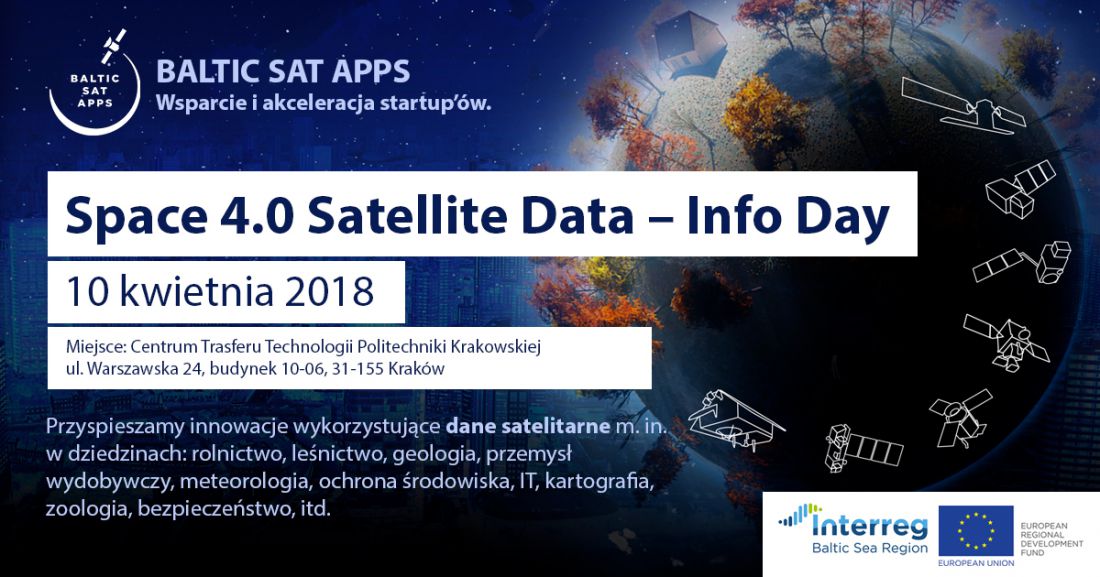 BALTIC SAT APPS

BALTIC SAT APPS
Wsparcie i akceleracja startup'ów.

Space 4.0 Satellite Data – Info Day

10 kwietnia 2018

Miejsce: Centrum Trasferu Technologii Politechniki Krakowskiej
ul. Warszawska 24, budynek 10-06, 31-155 Kraków

Przyspieszamy innowacje wykorzystujące dane satelitarne m. in. w dziedzinach: rolnictwo, leśnictwo, geologia, przemysł wydobywczy, meteorologia, ochrona środowiska, IT, kartografia, zoologia, bezpieczeństwo, itd.

Interreg
Baltic Sea Region

EUROPEAN UNION

EUROPEAN REGIONAL DEVELOPMENT FUND